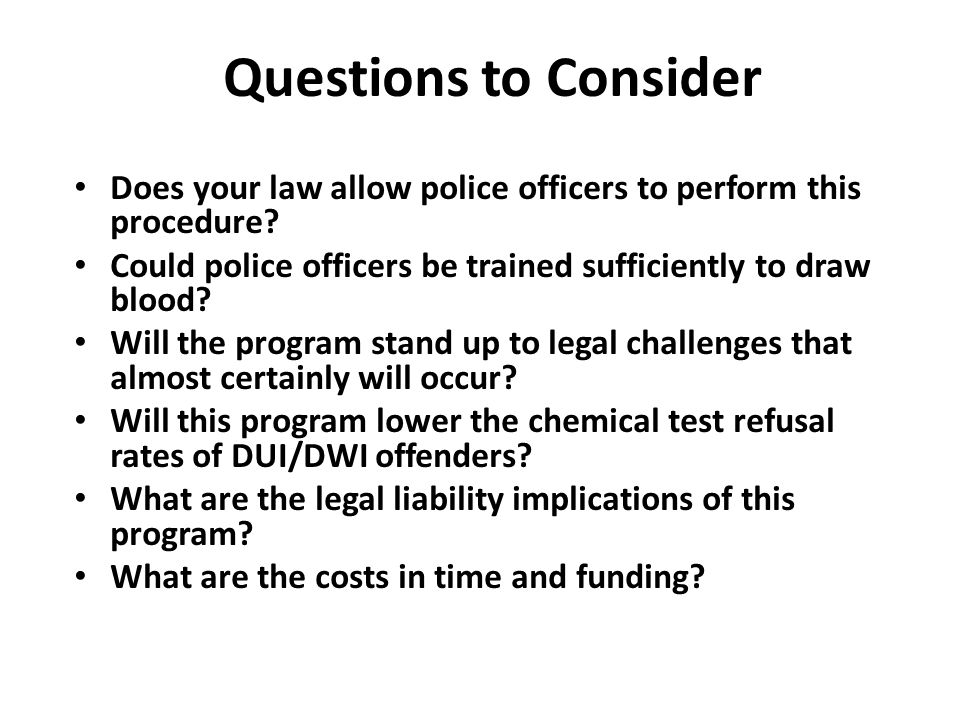 Questions to Consider

• Does your law allow police officers to perform this procedure?
• Could police officers be trained sufficiently to draw blood?
• Will the program stand up to legal challenges that almost certainly will occur?
• Will this program lower the chemical test refusal rates of DUI/DWI offenders?
• What are the legal liability implications of this program?
• What are the costs in time and funding?